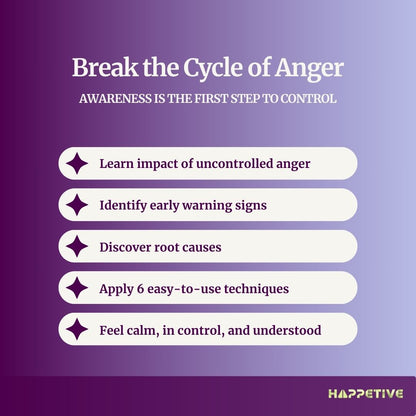 Break the Cycle of Anger

AWARENESS IS THE FIRST STEP TO CONTROL

Learn impact of uncontrolled anger

Identify early warning signs

Discover root causes

Apply 6 easy-to-use techniques

Feel calm, in control, and understood

HAPPETIVE